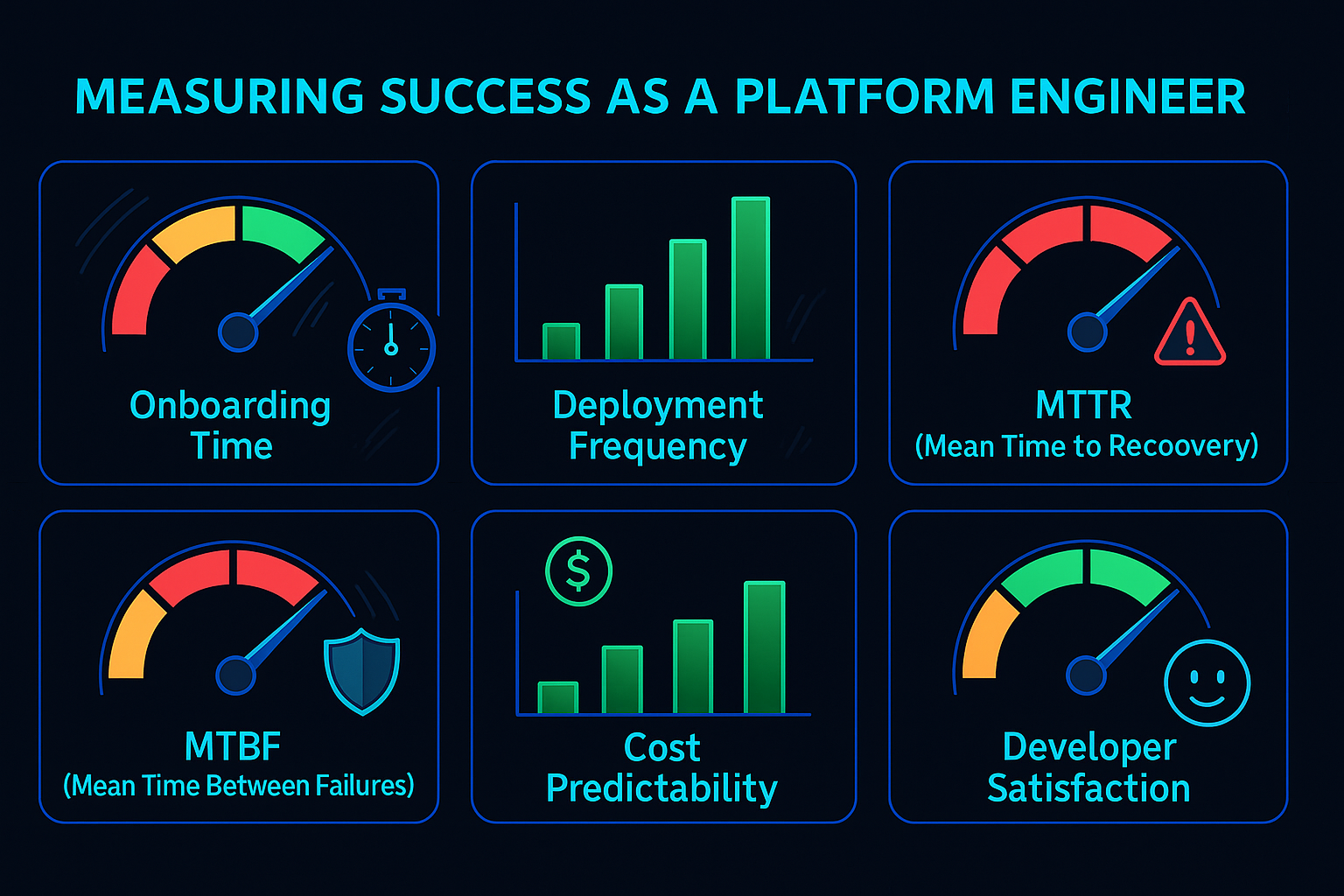 MEASURING SUCCESS AS A PLATFORM ENGINEER

Onboarding Time

Deployment Frequency

MTTR
(Mean Time to Recoovery)

MTBF
(Mean Time Between Failures)

$

Cost Predictability

Developer Satisfaction